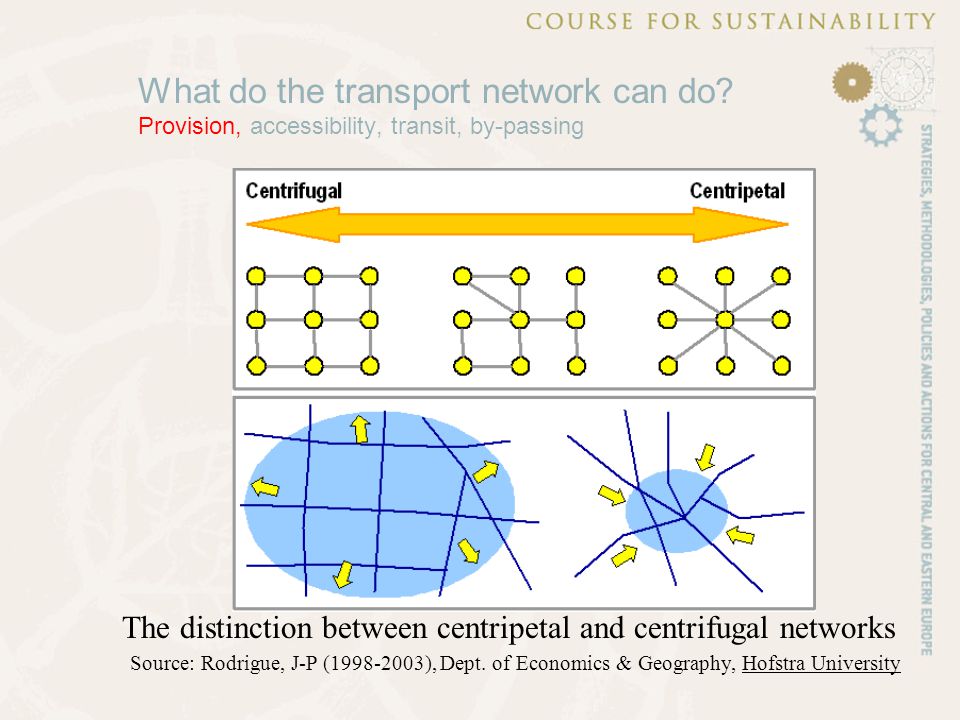 COURSE FOR SUSTAINABILITY

What do the transport network can do?
Provision, accessibility, transit, by-passing

STRATEGIES, METHODOLOGIES, POLICIES AND ACTIONS FOR CENTRAL AND EASTERN EUROPE

Centrifugal

Centripetal

The distinction between centripetal and centrifugal networks

Source: Rodrigue, J-P (1998-2003), Dept. of Economics & Geography, Hofstra University